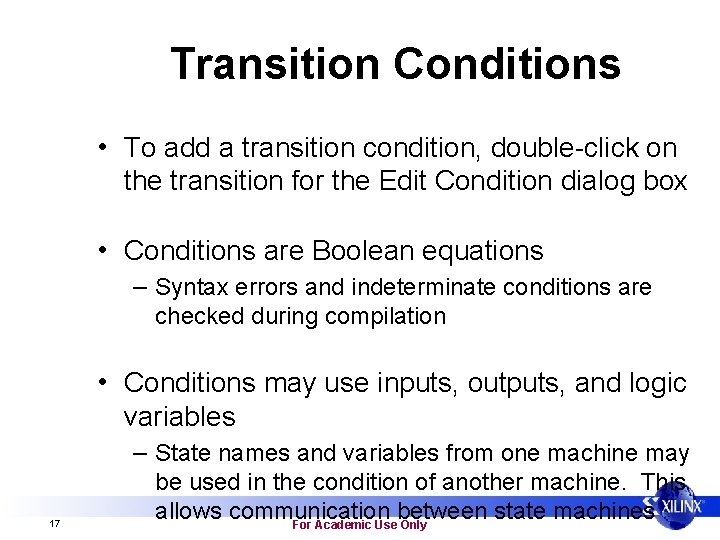 Transition Conditions

• To add a transition condition, double-click on the transition for the Edit Condition dialog box

• Conditions are Boolean equations
– Syntax errors and indeterminate conditions are checked during compilation

• Conditions may use inputs, outputs, and logic variables
– State names and variables from one machine may be used in the condition of another machine. This allows communication between state machines

17 For Academic Use Only XILINX